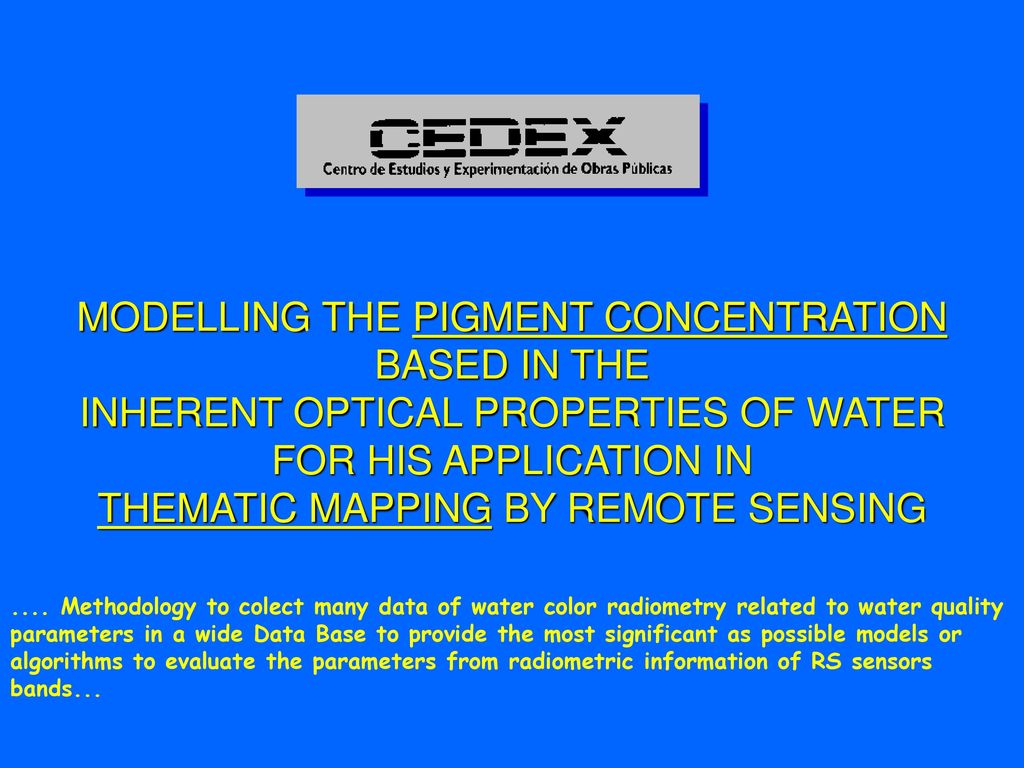 CEDEX
Centro de Estudios y Experimentación de Obras Públicas

MODELLING THE PIGMENT CONCENTRATION BASED IN THE INHERENT OPTICAL PROPERTIES OF WATER FOR HIS APPLICATION IN THEMATIC MAPPING BY REMOTE SENSING

.... Methodology to colect many data of water color radiometry related to water quality parameters in a wide Data Base to provide the most significant as possible models or algorithms to evaluate the parameters from radiometric information of RS sensors bands...